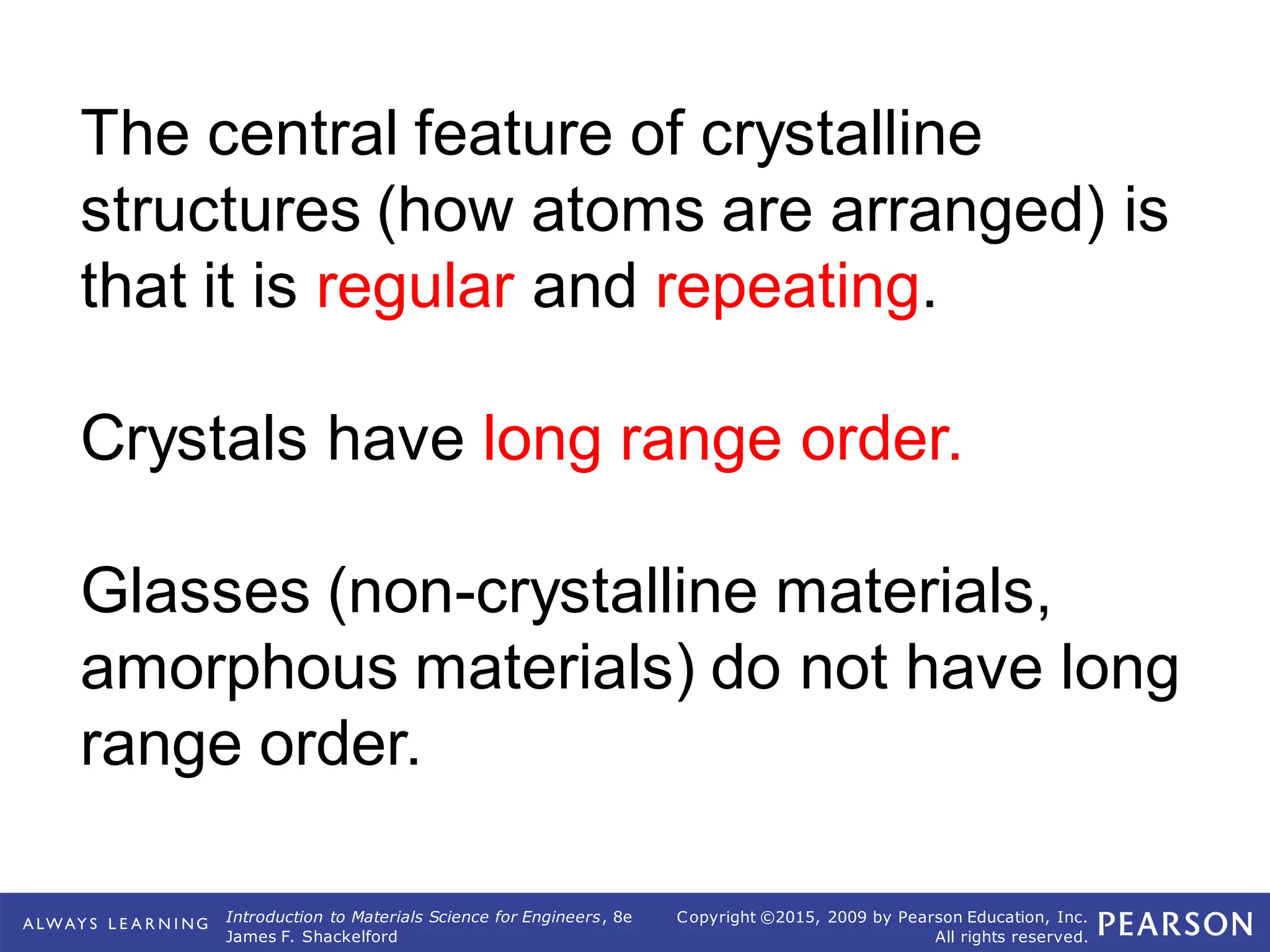 The central feature of crystalline structures (how atoms are arranged) is that it is regular and repeating.

Crystals have long range order.

Glasses (non-crystalline materials, amorphous materials) do not have long range order.

ALWAYS LEARNING

Introduction to Materials Science for Engineers, 8e
James F. Shackelford

Copyright ©2015, 2009 by Pearson Education, Inc.
All rights reserved.

PEARSON